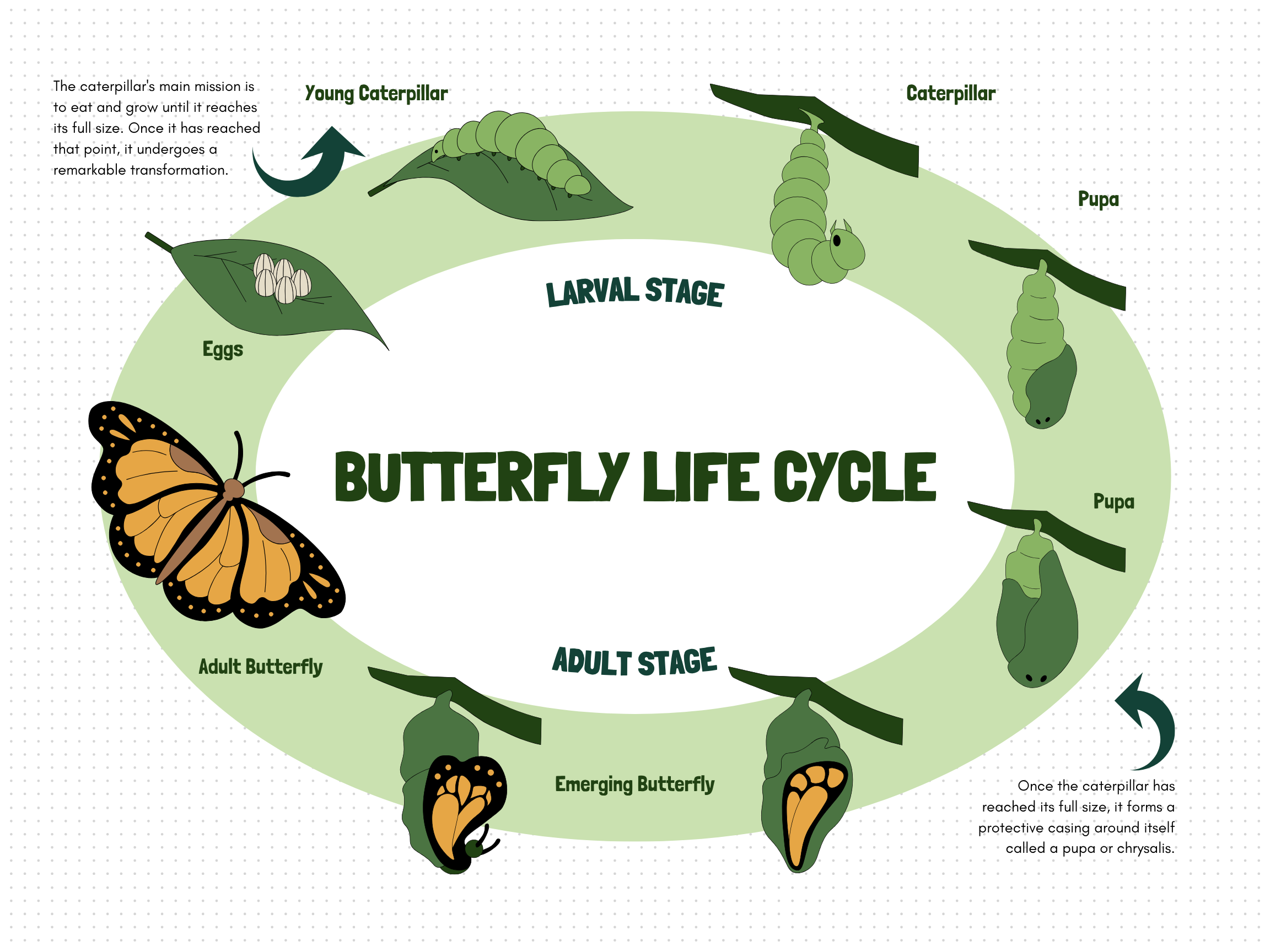 The caterpillar's main mission is to eat and grow until it reaches its full size. Once it has reached that point, it undergoes a remarkable transformation.

Young Caterpillar

Caterpillar

Pupa

LARVAL STAGE

Eggs

BUTTERFLY LIFE CYCLE

Pupa

Adult Butterfly

ADULT STAGE

Emerging Butterfly

Once the caterpillar has reached its full size, it forms a protective casing around itself called a pupa or chrysalis.